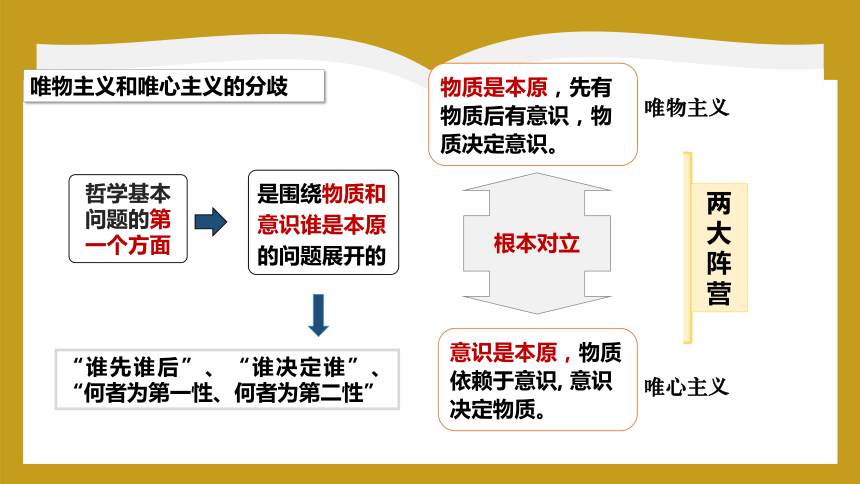 唯物主义和唯心主义的分歧

哲学基本问题的第一个方面

是围绕物质和意识谁是本原的问题展开的

“谁先谁后”、“谁决定谁”、“何者为第一性、何者为第二性”

物质是本原，先有物质后有意识，物质决定意识。

唯物主义

根本对立

两大阵营

意识是本原，物质依赖于意识, 意识决定物质。

唯心主义